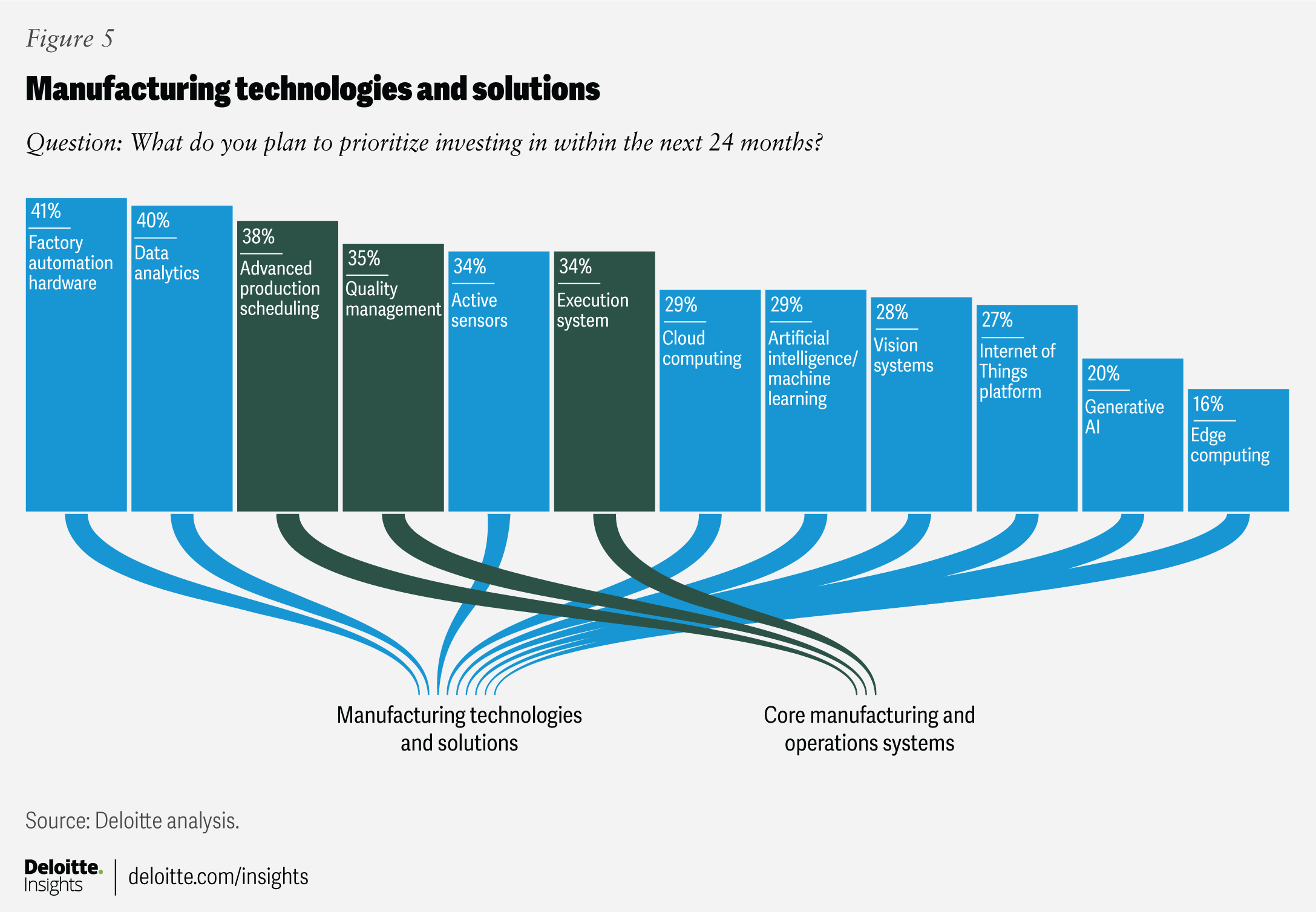 Figure 5

Manufacturing technologies and solutions

Question: What do you plan to prioritize investing in within the next 24 months?

41%
Factory automation hardware

40%
Data analytics

38%
Advanced production scheduling

35%
Quality management

34%
Active sensors

34%
Execution system

29%
Cloud computing

29%
Artificial intelligence/ machine learning

28%
Vision systems

27%
Internet of Things platform

20%
Generative AI

16%
Edge computing

Manufacturing technologies and solutions

Core manufacturing and operations systems

Source: Deloitte analysis.

Deloitte. Insights | deloitte.com/insights